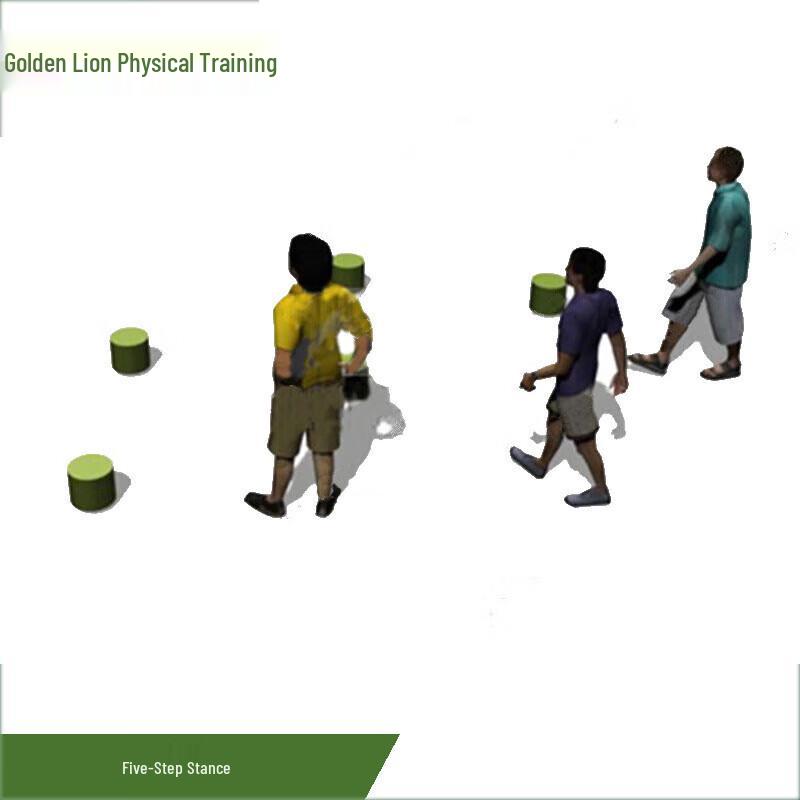 Golden Lion Physical Training

Five-Step Stance